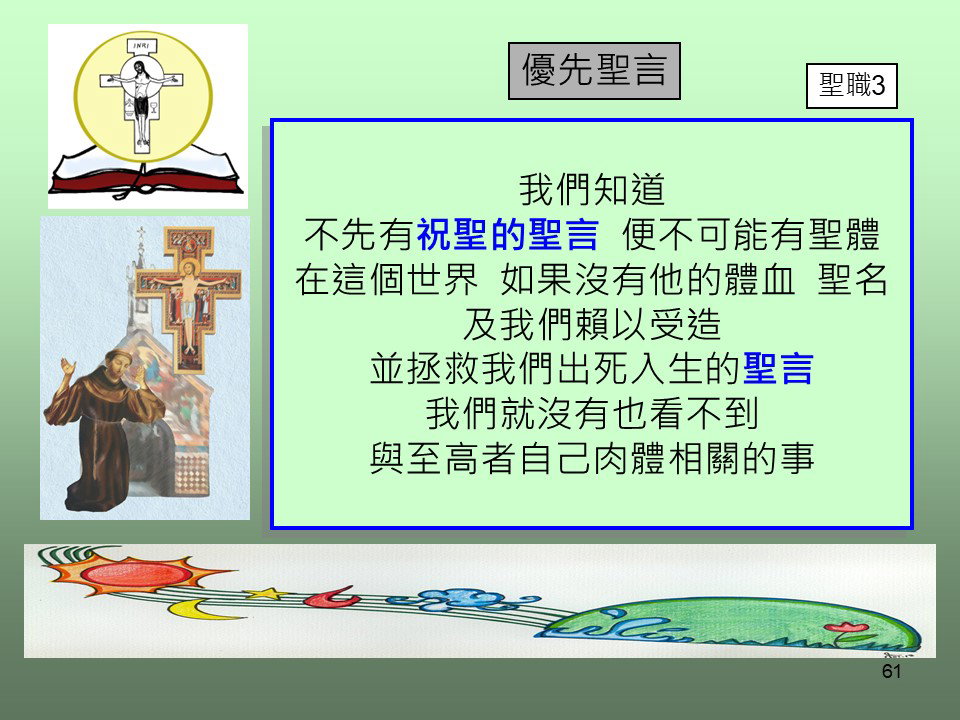 INRI

優先聖言

聖職3

我們知道
不先有祝聖的聖言 便不可能有聖體
在這個世界 如果沒有他的體血 聖名
及我們賴以受造
並拯救我們出死入生的聖言
我們就沒有也看不到
與至高者自己肉體相關的事

61